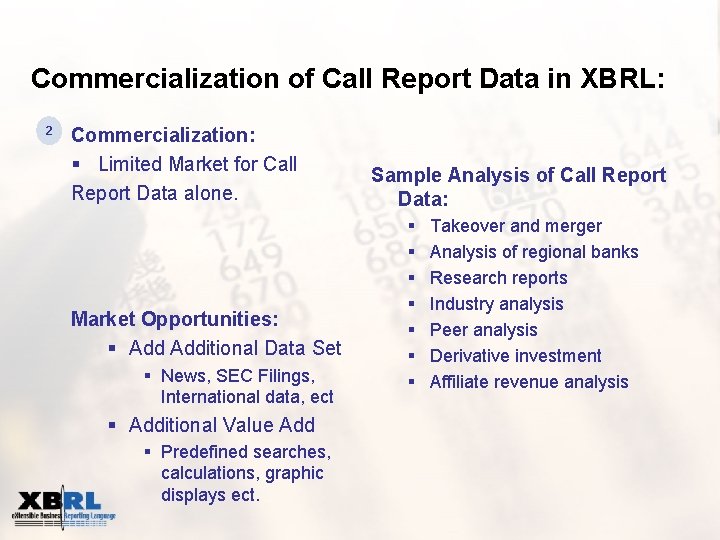 Commercialization of Call Report Data in XBRL:

2 Commercialization:

▪ Limited Market for Call Report Data alone.

Market Opportunities:

▪ Add Additional Data Set

▪ News, SEC Filings, International data, ect

▪ Additional Value Add

▪ Predefined searches, calculations, graphic displays ect.

Sample Analysis of Call Report Data:

▪ Takeover and merger
▪ Analysis of regional banks
▪ Research reports
▪ Industry analysis
▪ Peer analysis
▪ Derivative investment
▪ Affiliate revenue analysis

XBRL
eXtensible Business Reporting Language